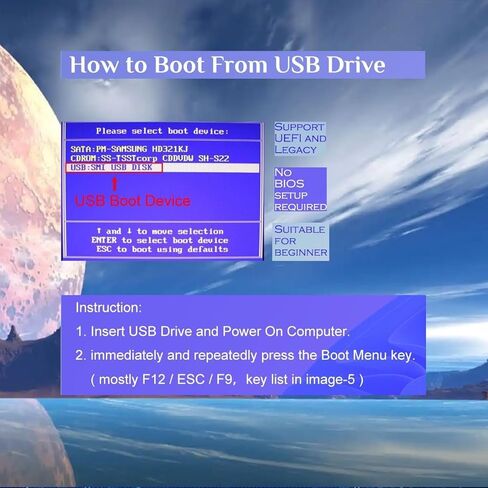 How to Boot From USB Drive

Please select boot device:

SATA:PM-SAMSUNG HD321KJ
CDROM:SS-TSSTcorp CDDVDW SH-S22
USB:SMI USB DISK

USB Boot Device

↑ and ↓ to move selection
ENTER to select boot device
ESC to boot using defaults

SUPPORT UEFI AND LEGACY

NO BIOS SETUP REQUIRED

SUITABLE FOR BEGINNER

Instruction:

1. Insert USB Drive and Power On Computer.

2. immediately and repeatedly press the Boot Menu key.
( mostly F12 / ESC / F9, key list in image-5 )